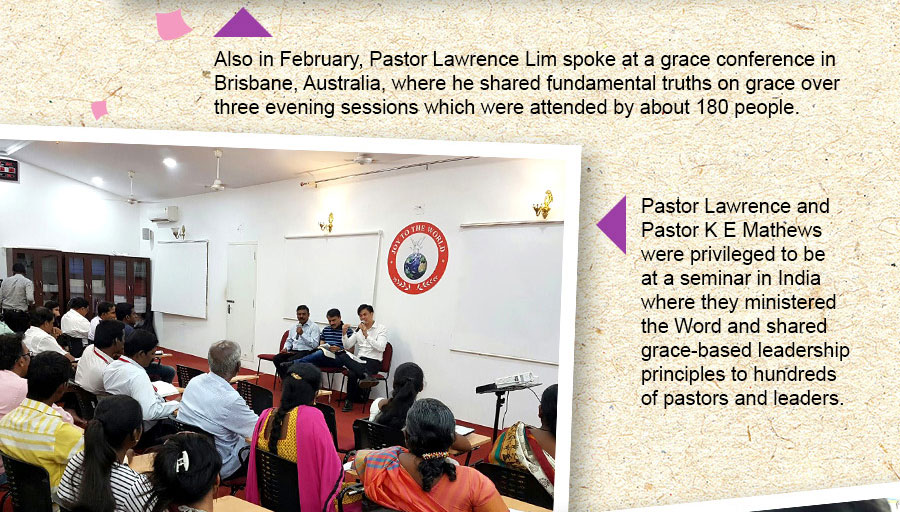 Also in February, Pastor Lawrence Lim spoke at a grace conference in Brisbane, Australia, where he shared fundamental truths on grace over three evening sessions which were attended by about 180 people.

JOY TO THE WORLD

Pastor Lawrence and Pastor K E Mathews were privileged to be at a seminar in India where they ministered the Word and shared grace-based leadership principles to hundreds of pastors and leaders.